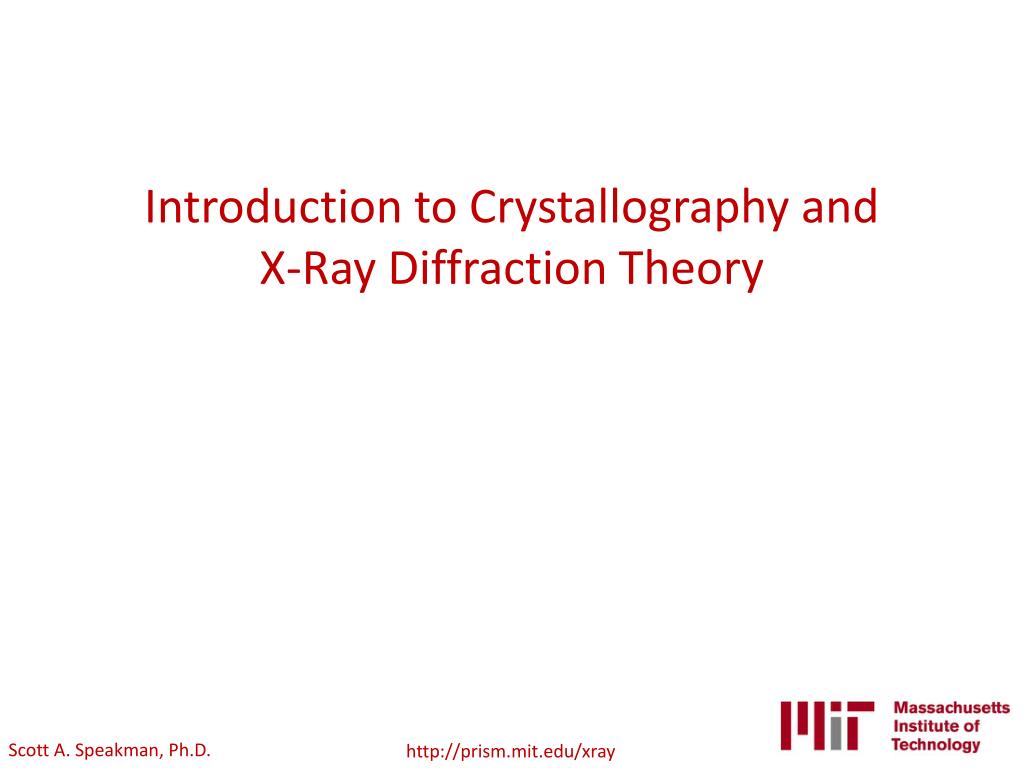 Introduction to Crystallography and X-Ray Diffraction Theory

Scott A. Speakman, Ph.D.

http://prism.mit.edu/xray

MIT Massachusetts Institute of Technology